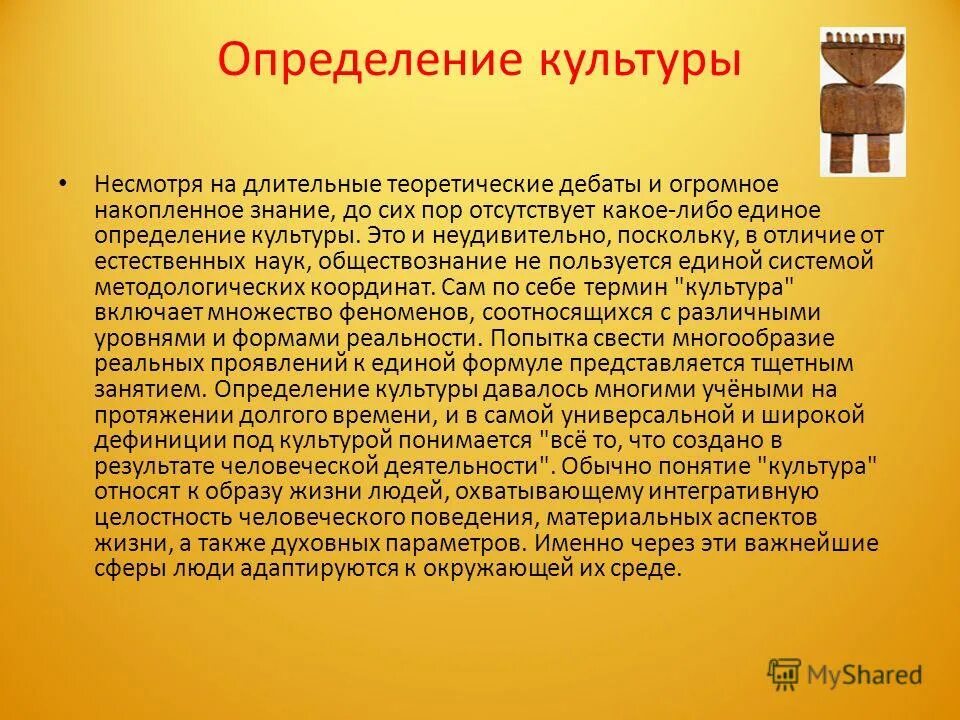 Определение культуры

• Несмотря на длительные теоретические дебаты и огромное накопленное знание, до сих пор отсутствует какое-либо единое определение культуры. Это и неудивительно, поскольку, в отличие от естественных наук, обществознание не пользуется единой системой методологических координат. Сам по себе термин "культура" включает множество феноменов, соотносящихся с различными уровнями и формами реальности. Попытка свести многообразие реальных проявлений к единой формуле представляется тщетным занятием. Определение культуры давалось многими учёными на протяжении долгого времени, и в самой универсальной и широкой дефиниции под культурой понимается "всё то, что создано в результате человеческой деятельности". Обычно понятие "культура" относят к образу жизни людей, охватывающему интегративную целостность человеческого поведения, материальных аспектов жизни, а также духовных параметров. Именно через эти важнейшие сферы люди адаптируются к окружающей их среде.

MyShared